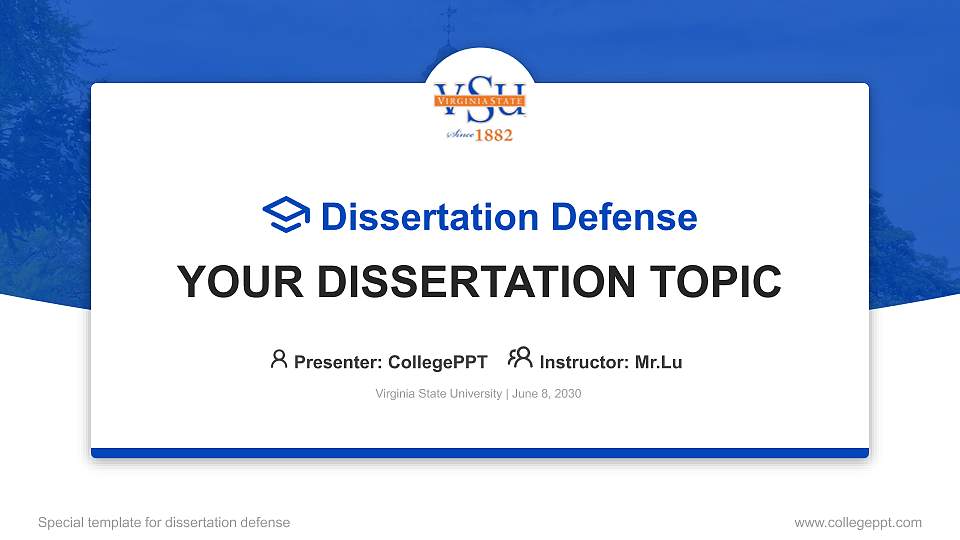 VSU
VIRGINIA STATE
Since 1882

Dissertation Defense

YOUR DISSERTATION TOPIC

Presenter: CollegePPT Instructor: Mr.Lu

Virginia State University | June 8, 2030

Special template for dissertation defense

www.collegeppt.com